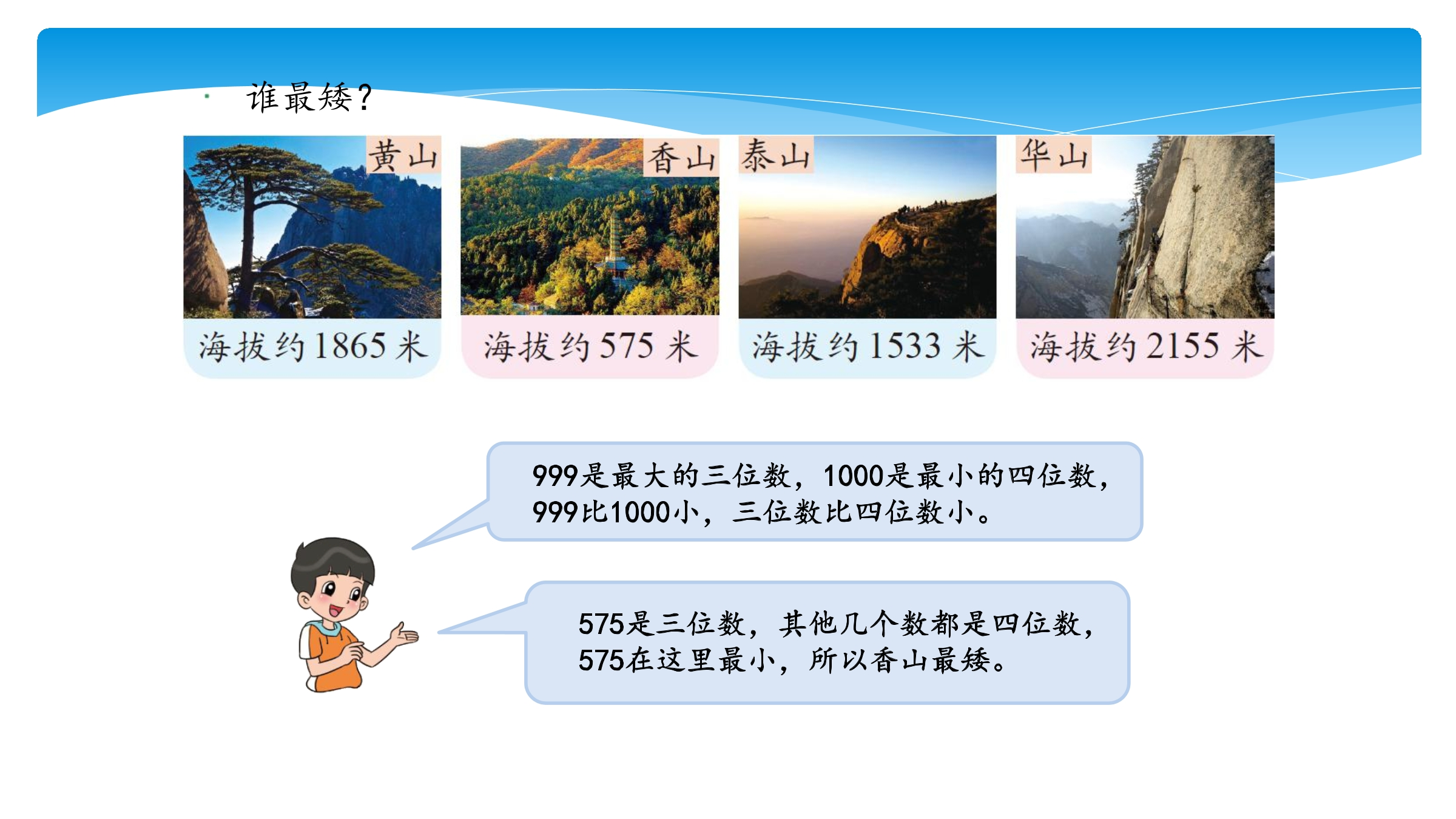 谁最矮？

黄山
海拔约1865米

香山
海拔约575米

泰山
海拔约1533米

华山
海拔约2155米

999是最大的三位数，1000是最小的四位数，999比1000小，三位数比四位数小。

575是三位数，其他几个数都是四位数，575在这里最小，所以香山最矮。